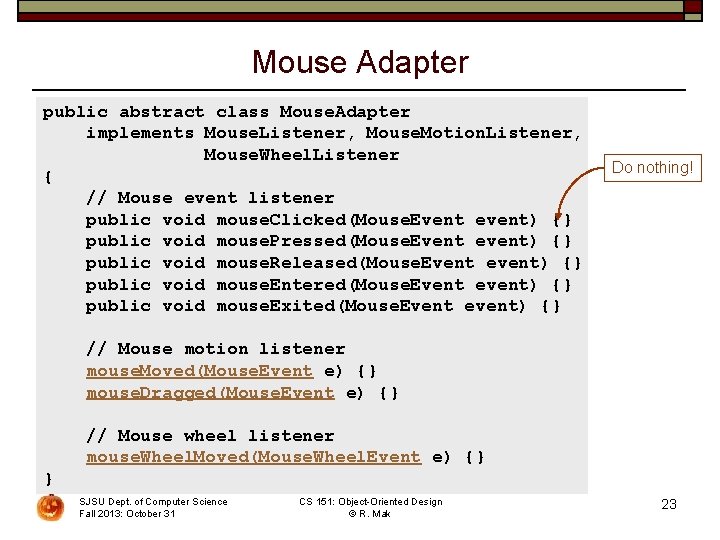 Mouse Adapter

public abstract class MouseAdapter
    implements MouseListener, MouseMotionListener,
               MouseWheelListener
{
    // Mouse event listener
    public void mouseClicked(MouseEvent event) {}
    public void mousePressed(MouseEvent event) {}
    public void mouseReleased(MouseEvent event) {}
    public void mouseEntered(MouseEvent event) {}
    public void mouseExited(MouseEvent event) {}

    // Mouse motion listener
    mouseMoved(MouseEvent e) {}
    mouseDragged(MouseEvent e) {}

    // Mouse wheel listener
    mouseWheelMoved(MouseWheelEvent e) {}
}

Do nothing!

SJSU Dept. of Computer Science
Fall 2013: October 31

CS 151: Object-Oriented Design
© R. Mak

23